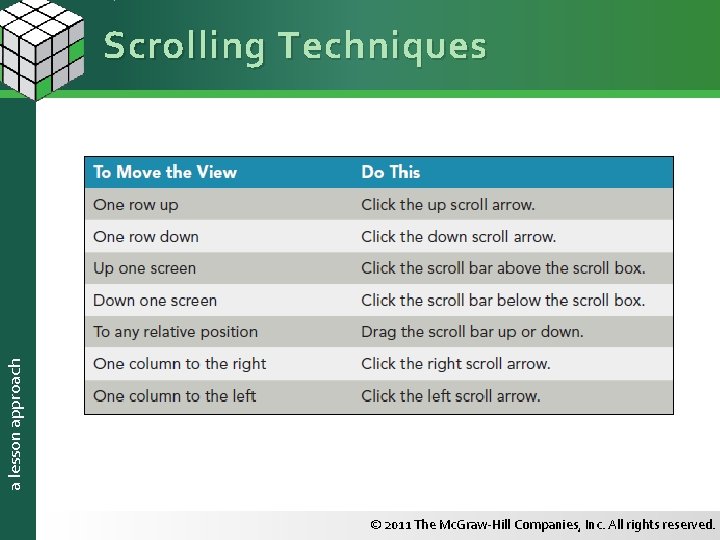 Scrolling Techniques

| To Move the View | Do This |
|---|---|
| One row up | Click the up scroll arrow. |
| One row down | Click the down scroll arrow. |
| Up one screen | Click the scroll bar above the scroll box. |
| Down one screen | Click the scroll bar below the scroll box. |
| To any relative position | Drag the scroll bar up or down. |
| One column to the right | Click the right scroll arrow. |
| One column to the left | Click the left scroll arrow. |

a lesson approach

© 2011 The McGraw-Hill Companies, Inc. All rights reserved.